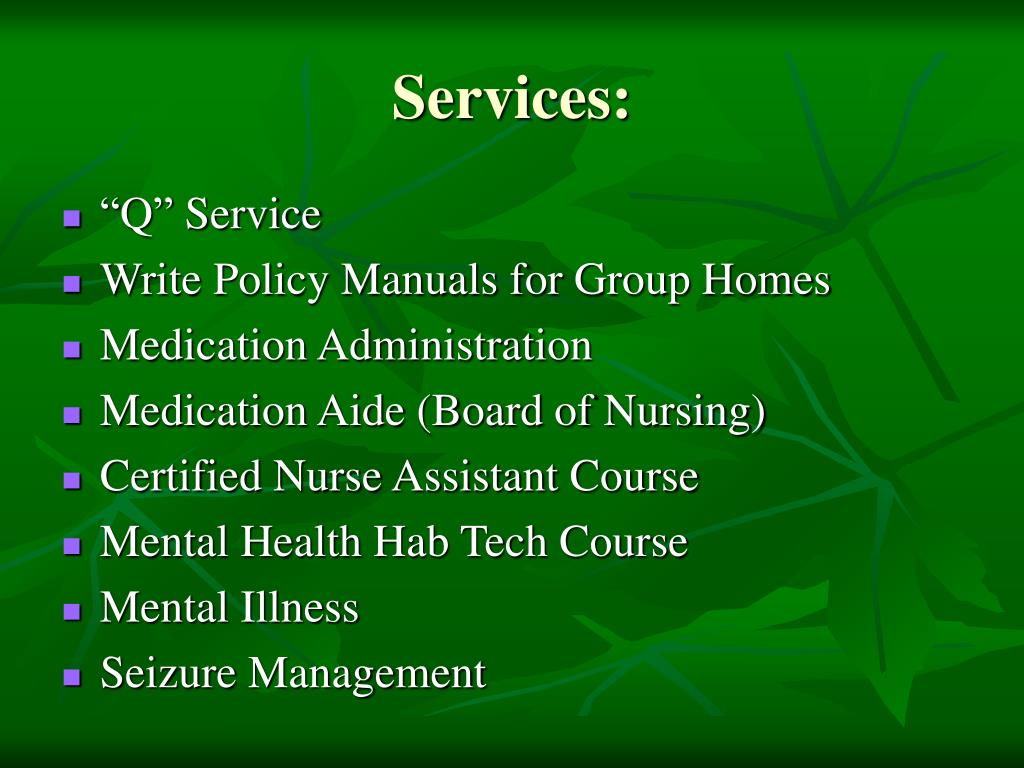 Services:

- “Q” Service
- Write Policy Manuals for Group Homes
- Medication Administration
- Medication Aide (Board of Nursing)
- Certified Nurse Assistant Course
- Mental Health Hab Tech Course
- Mental Illness
- Seizure Management